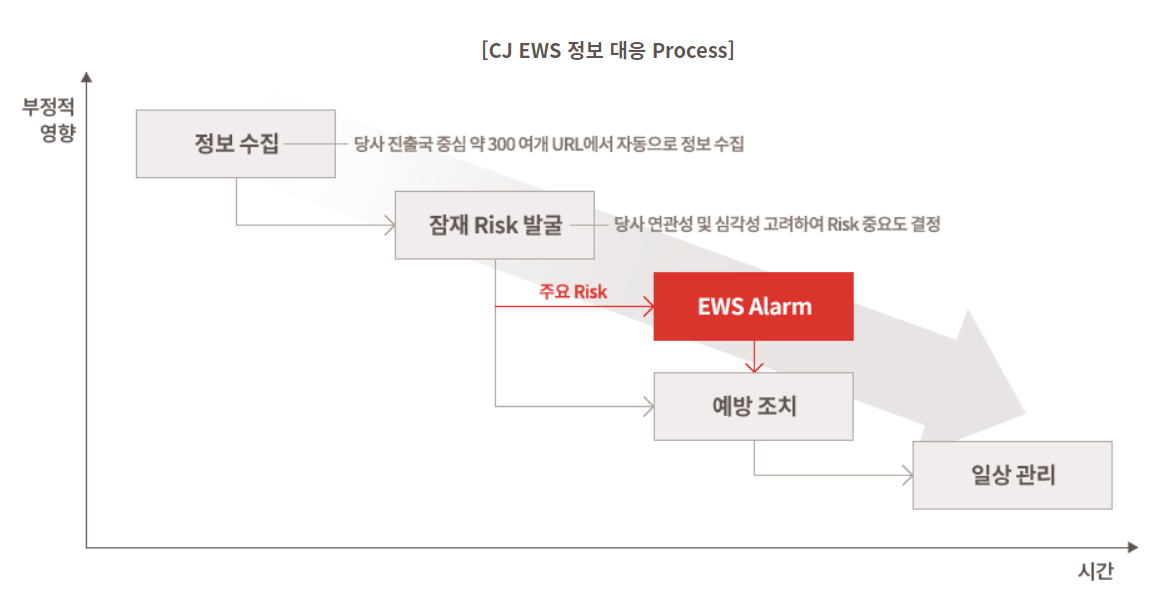 [CJ EWS 정보 대응 Process]

부정적 영향

정보 수집

당사 진출국 중심 약 300 여개 URL에서 자동으로 정보 수집

잠재 Risk 발굴

당사 연관성 및 심각성 고려하여 Risk 중요도 결정

주요 Risk

EWS Alarm

예방 조치

일상 관리

시간